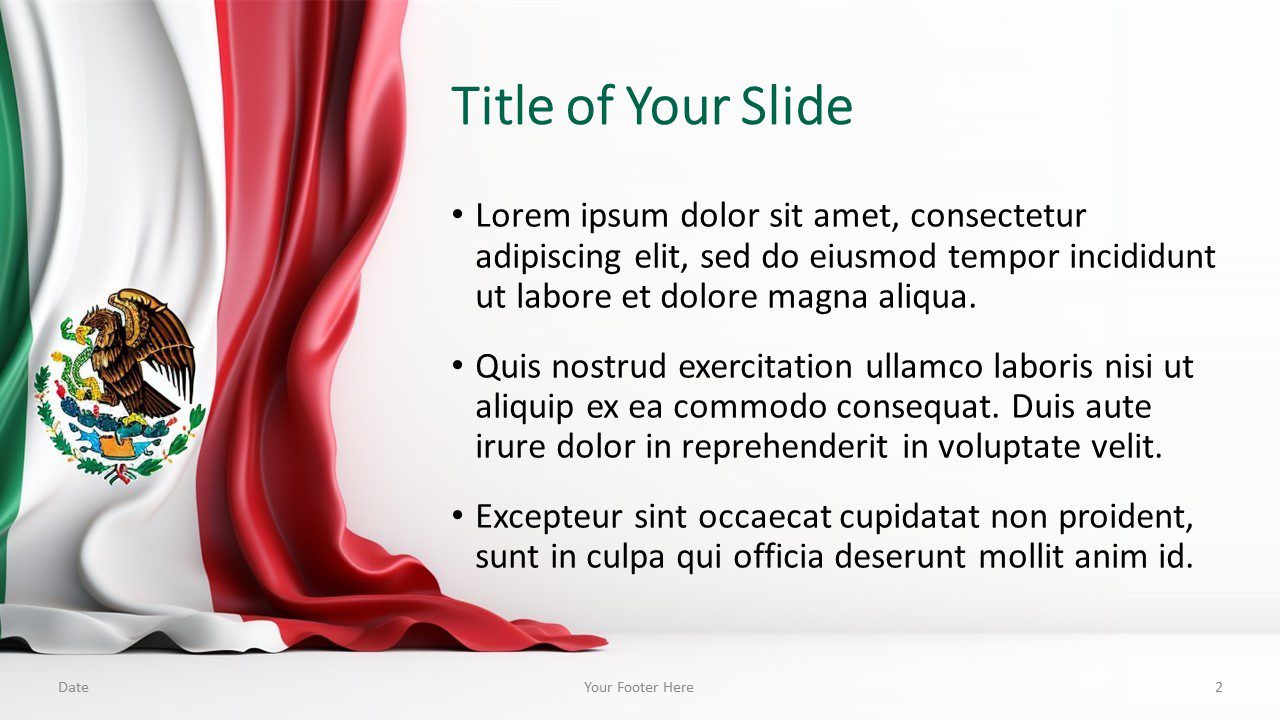 Title of Your Slide

• Lorem ipsum dolor sit amet, consectetur adipiscing elit, sed do eiusmod tempor incididunt ut labore et dolore magna aliqua.

• Quis nostrud exercitation ullamco laboris nisi ut aliquip ex ea commodo consequat. Duis aute irure dolor in reprehenderit in voluptate velit.

• Excepteur sint occaecat cupidatat non proident, sunt in culpa qui officia deserunt mollit anim id.

Date

Your Footer Here

2